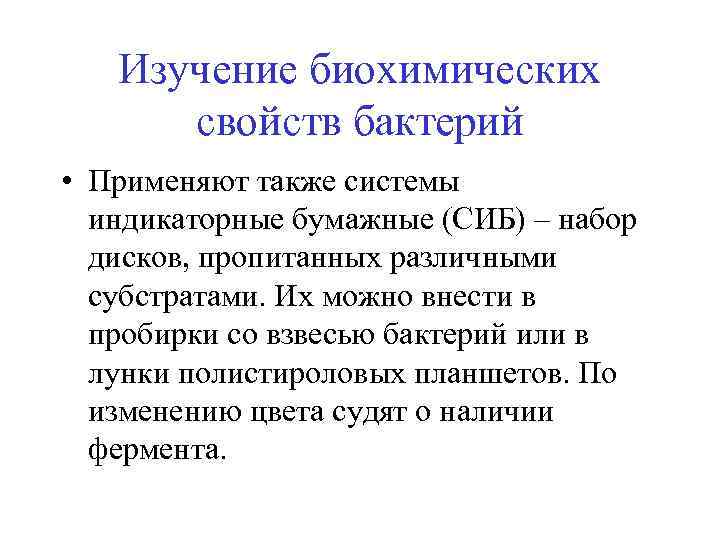 Изучение биохимических свойств бактерий

• Применяют также системы индикаторные бумажные (СИБ) – набор дисков, пропитанных различными субстратами. Их можно внести в пробирки со взвесью бактерий или в лунки полистироловых планшетов. По изменению цвета судят о наличии фермента.